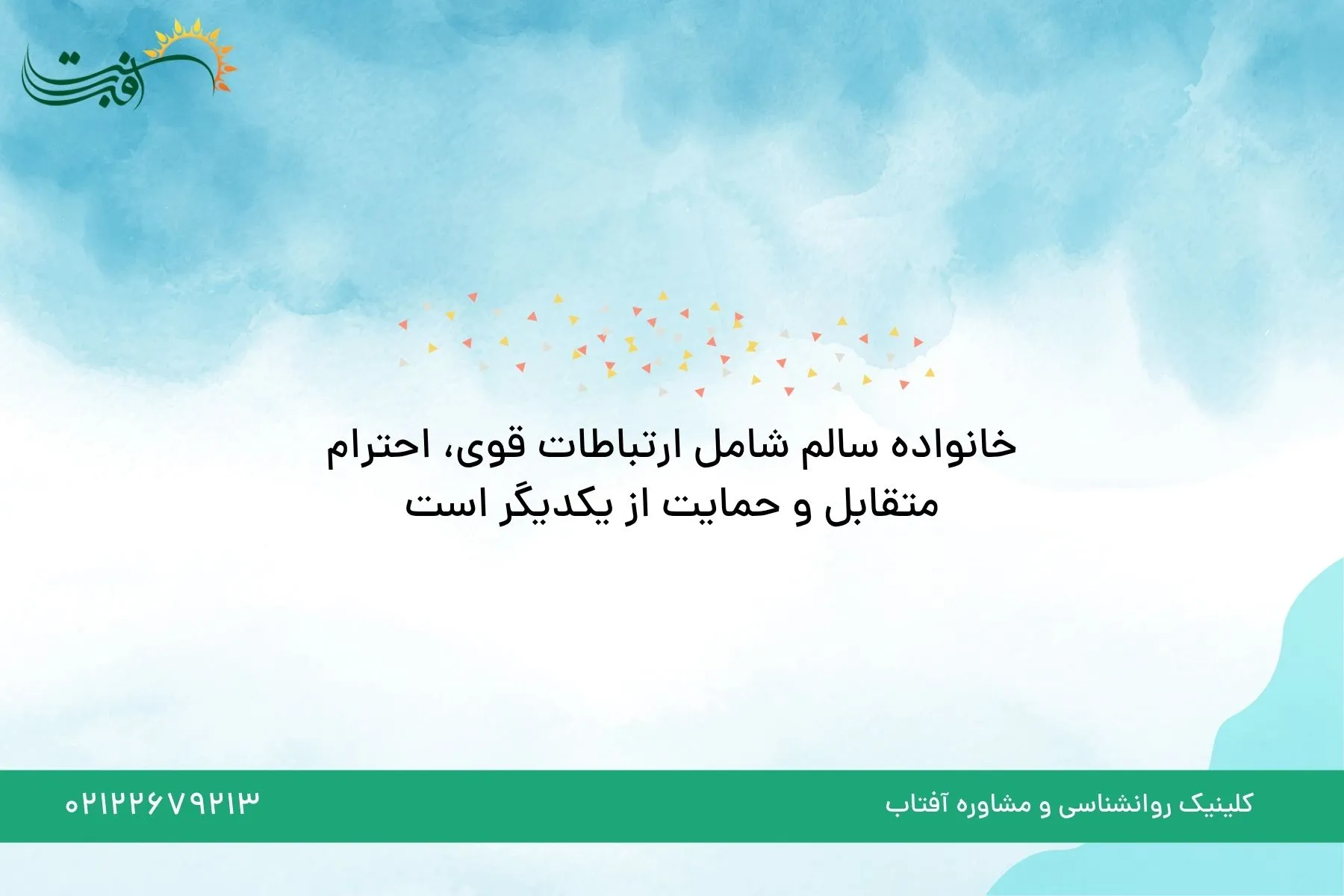 آفتاب

خانواده سالم شامل ارتباطات قوی، احترام متقابل و حمایت از یکدیگر است

کلینیک روانشناسی و مشاوره آفتاب

۰۲۱۲۲۶۷۹۲۱۳